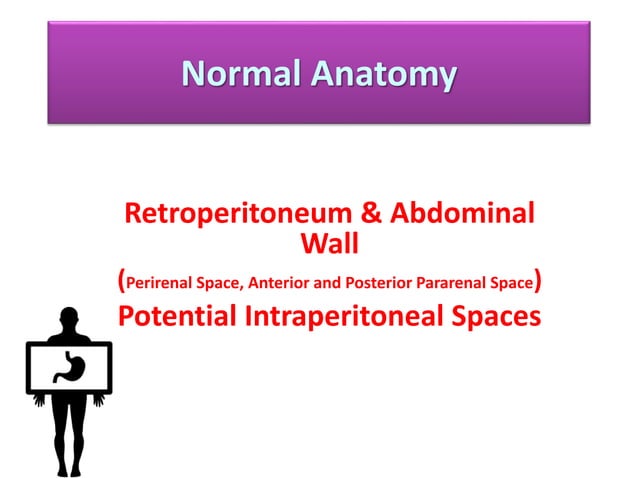 Normal Anatomy

Retroperitoneum & Abdominal Wall

(Perirenal Space, Anterior and Posterior Pararenal Space)

Potential Intraperitoneal Spaces